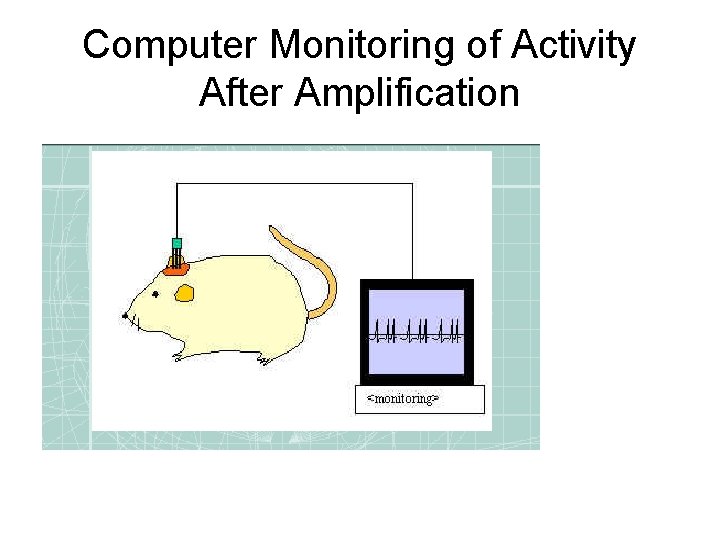 Computer Monitoring of Activity After Amplification

<monitoring>